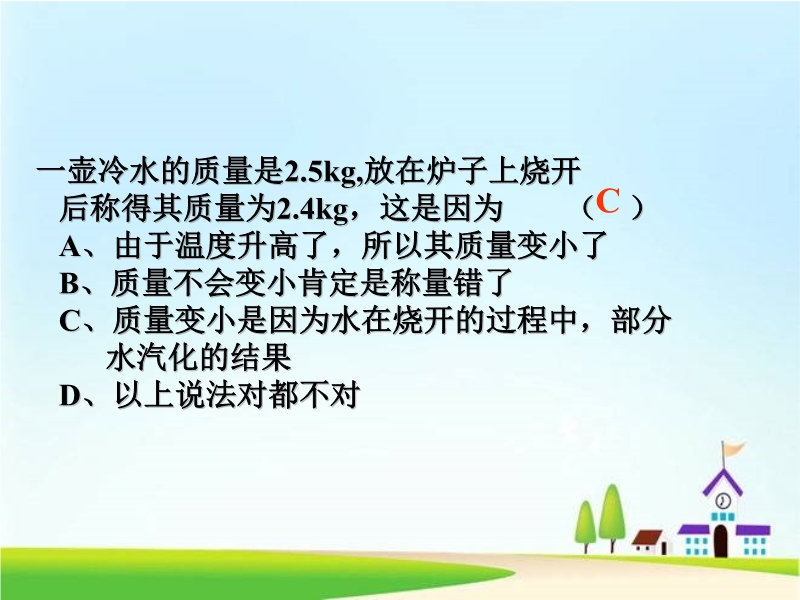 一壶冷水的质量是2.5kg,放在炉子上烧开后称得其质量为2.4kg，这是因为 （C ）

A、由于温度升高了，所以其质量变小了

B、质量不会变小肯定是称量错了

C、质量变小是因为水在烧开的过程中，部分水汽化的结果

D、以上说法对都不对